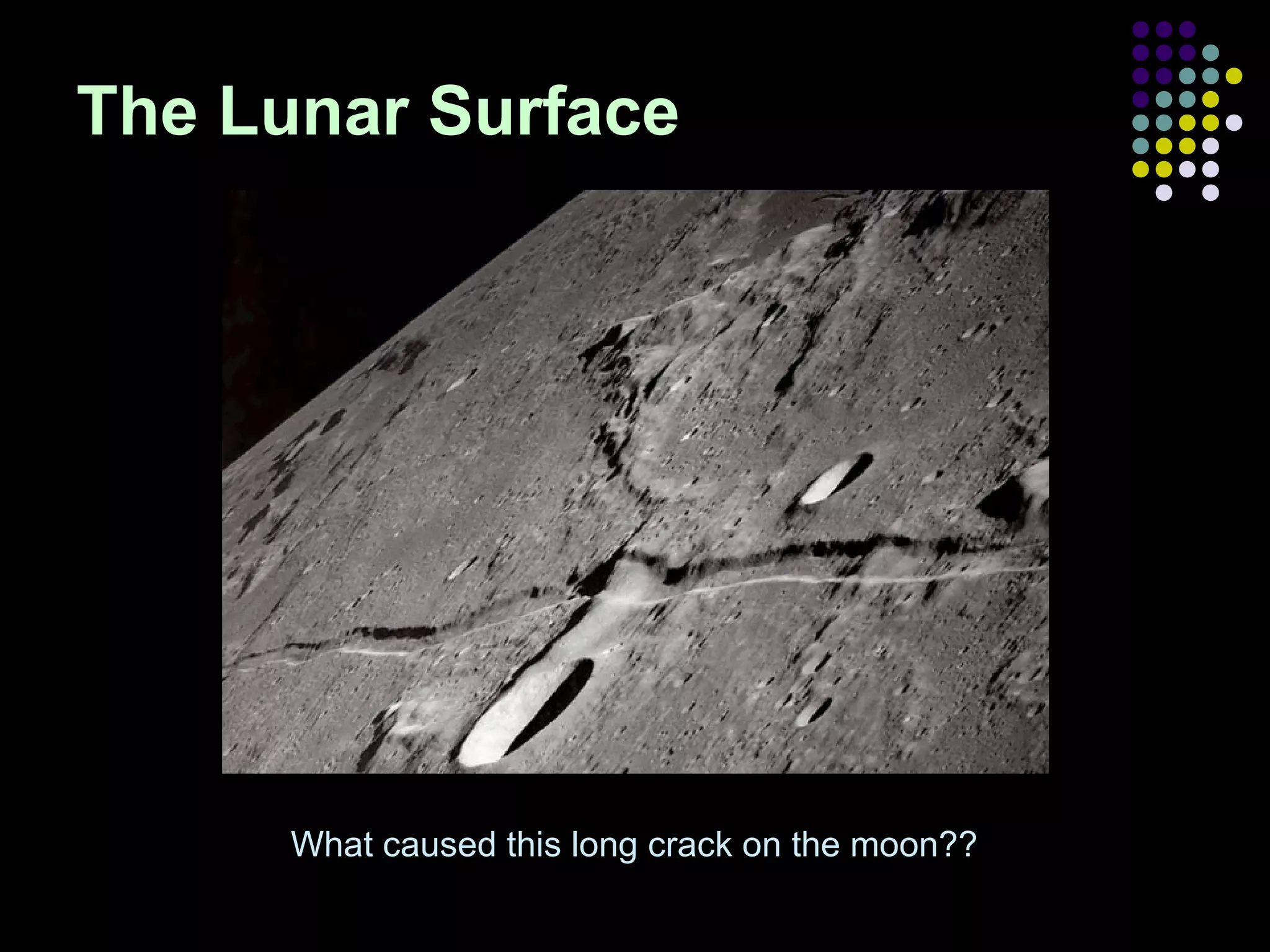 The Lunar Surface

What caused this long crack on the moon??